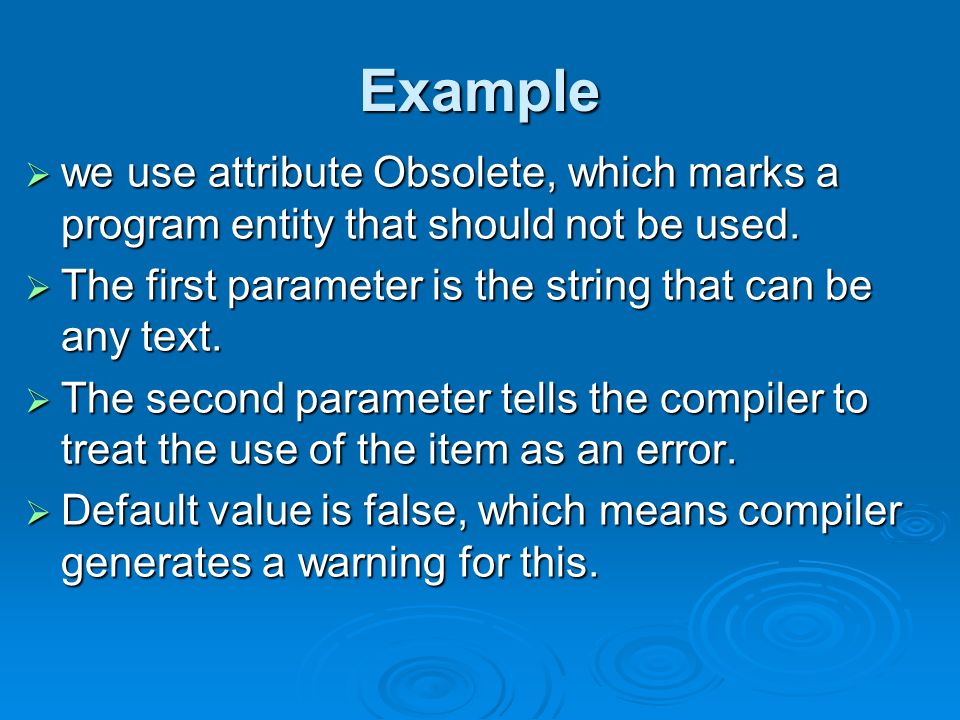 Example

➢ we use attribute Obsolete, which marks a program entity that should not be used.

➢ The first parameter is the string that can be any text.

➢ The second parameter tells the compiler to treat the use of the item as an error.

➢ Default value is false, which means compiler generates a warning for this.